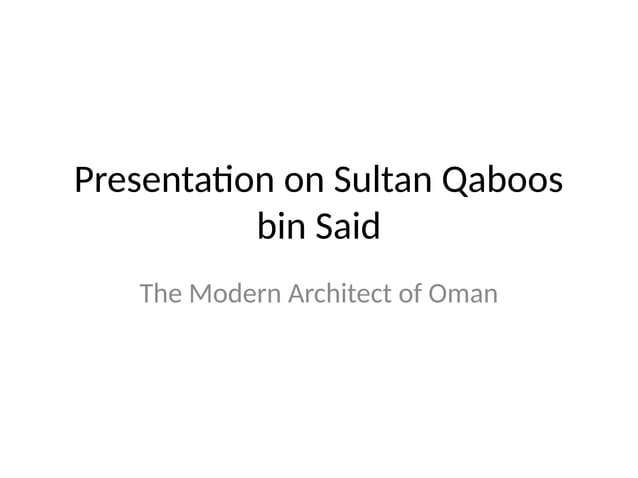 Presentation on Sultan Qaboos bin Said

The Modern Architect of Oman